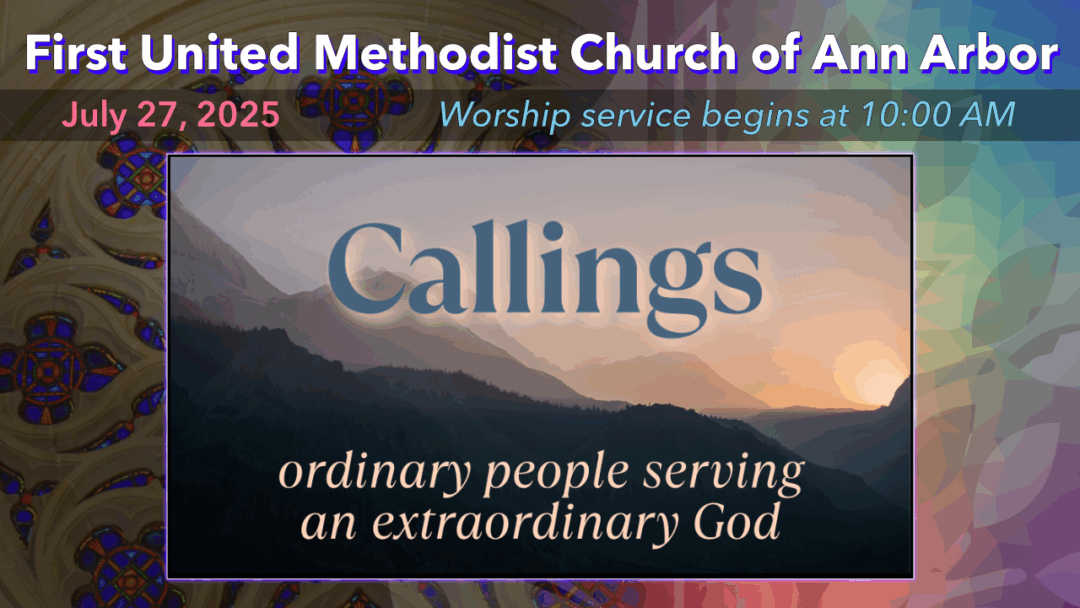 First United Methodist Church of Ann Arbor

July 27, 2025

Worship service begins at 10:00 AM

Callings

ordinary people serving
an extraordinary God